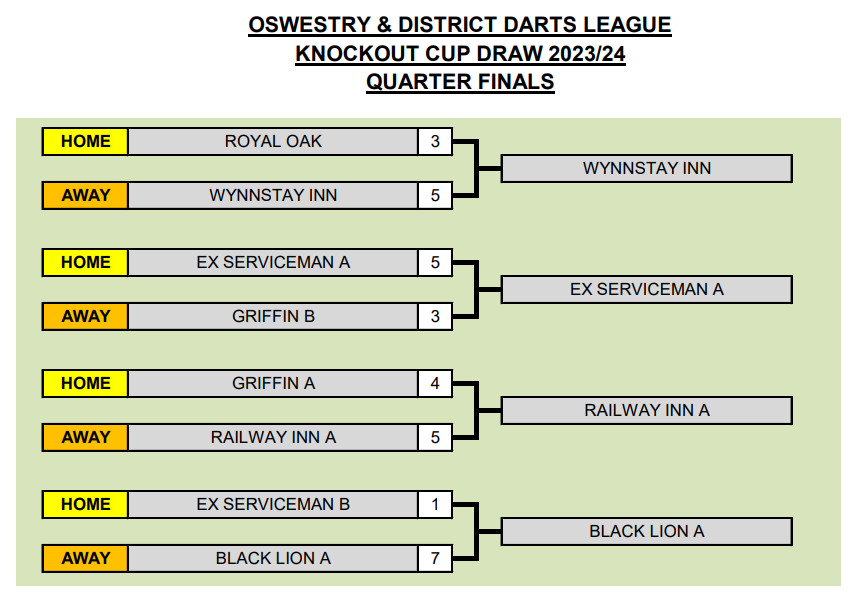 OSWESTRY & DISTRICT DARTS LEAGUE
KNOCKOUT CUP DRAW 2023/24
QUARTER FINALS

HOME ROYAL OAK 3
AWAY WYNNSTAY INN 5
WYNNSTAY INN

HOME EX SERVICEMAN A 5
AWAY GRIFFIN B 3
EX SERVICEMAN A

HOME GRIFFIN A 4
AWAY RAILWAY INN A 5
RAILWAY INN A

HOME EX SERVICEMAN B 1
AWAY BLACK LION A 7
BLACK LION A